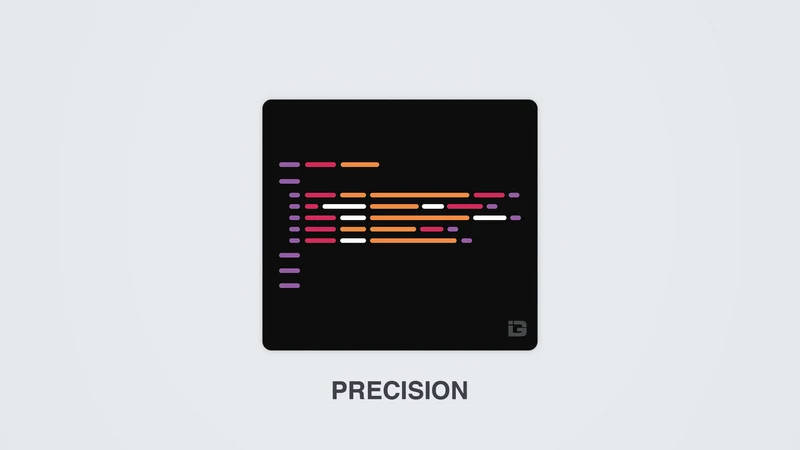 PRECISION